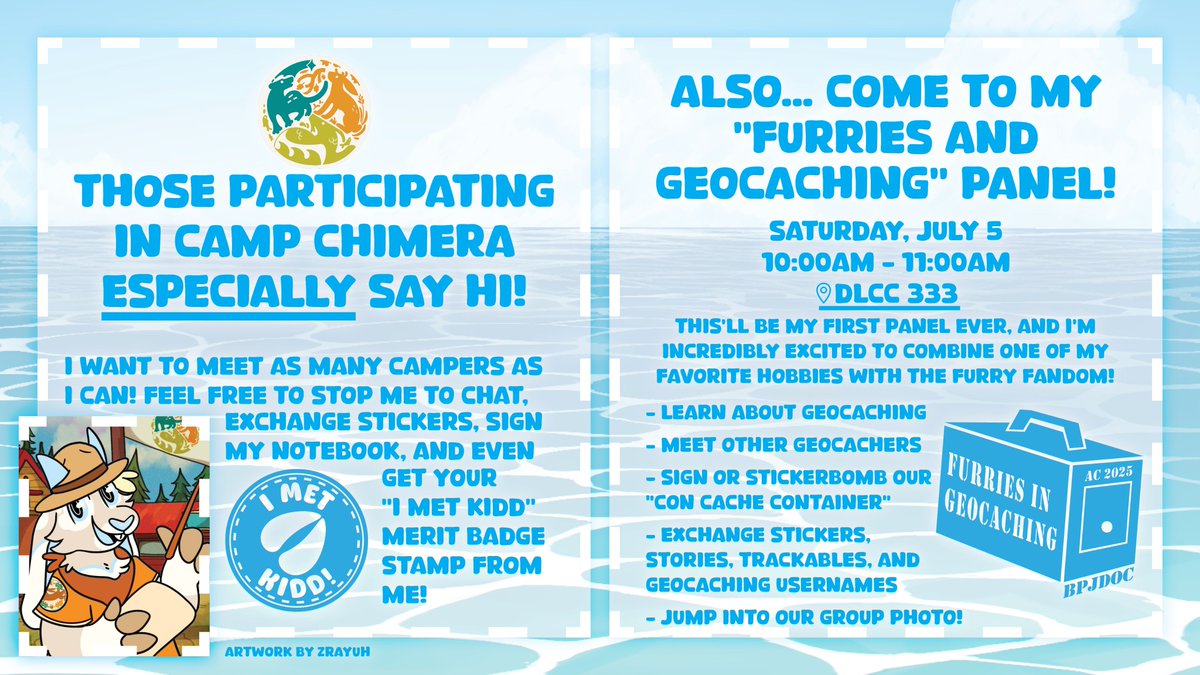 THOSE PARTICIPATING IN CAMP CHIMERA ESPECIALLY SAY HI!

I WANT TO MEET AS MANY CAMPERS AS I CAN! FEEL FREE TO STOP ME TO CHAT, EXCHANGE STICKERS, SIGN MY NOTEBOOK, AND EVEN GET YOUR "I MET KIDD" MERIT BADGE STAMP FROM ME!

I MET KIDD!

ARTWORK BY ZRAYUH

ALSO... COME TO MY "FURRIES AND GEOCACHING" PANEL!

SATURDAY, JULY 5
10:00AM - 11:00AM
DLCC 333

THIS'LL BE MY FIRST PANEL EVER, AND I'M INCREDIBLY EXCITED TO COMBINE ONE OF MY FAVORITE HOBBIES WITH THE FURRY FANDOM!

- LEARN ABOUT GEOCACHING
- MEET OTHER GEOCACHERS
- SIGN OR STICKERBOMB OUR "CON CACHE CONTAINER"
- EXCHANGE STICKERS, STORIES, TRACKABLES, AND GEOCACHING USERNAMES
- JUMP INTO OUR GROUP PHOTO!

FURRIES IN GEOCACHING
AC 2025
BPJDOC